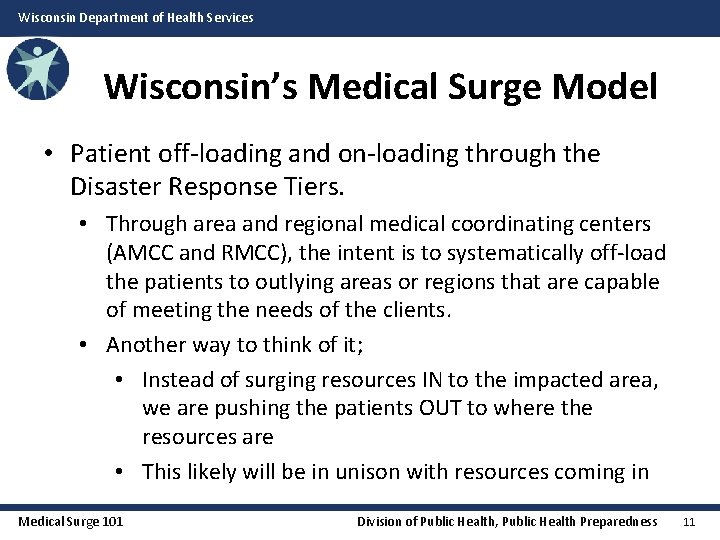 Wisconsin Department of Health Services

Wisconsin's Medical Surge Model

• Patient off-loading and on-loading through the Disaster Response Tiers.

• Through area and regional medical coordinating centers (AMCC and RMCC), the intent is to systematically off-load the patients to outlying areas or regions that are capable of meeting the needs of the clients.

• Another way to think of it;

• Instead of surging resources IN to the impacted area, we are pushing the patients OUT to where the resources are

• This likely will be in unison with resources coming in

Medical Surge 101

Division of Public Health, Public Health Preparedness

11